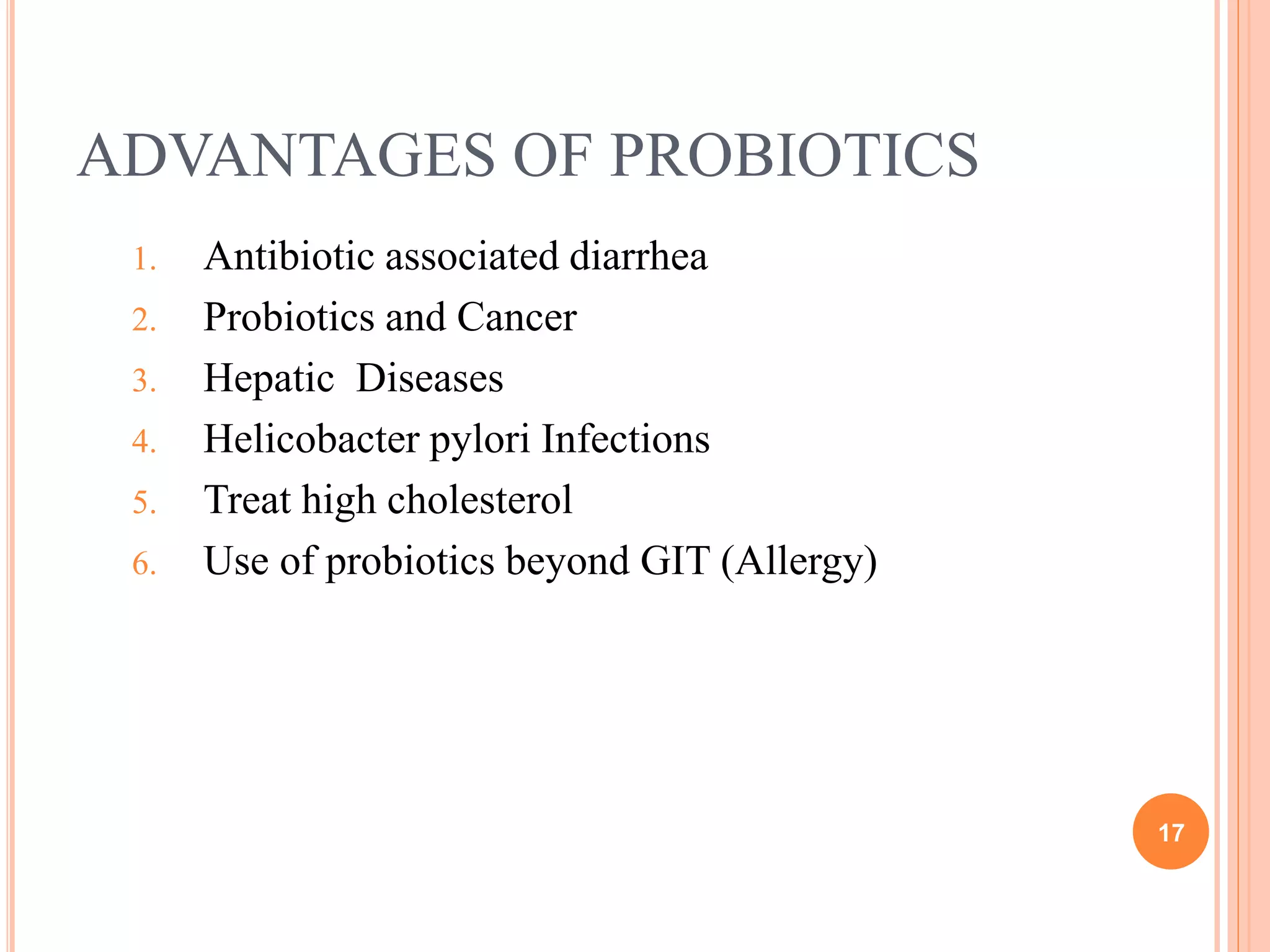 ADVANTAGES OF PROBIOTICS

1. Antibiotic associated diarrhea
2. Probiotics and Cancer
3. Hepatic Diseases
4. Helicobacter pylori Infections
5. Treat high cholesterol
6. Use of probiotics beyond GIT (Allergy)

17